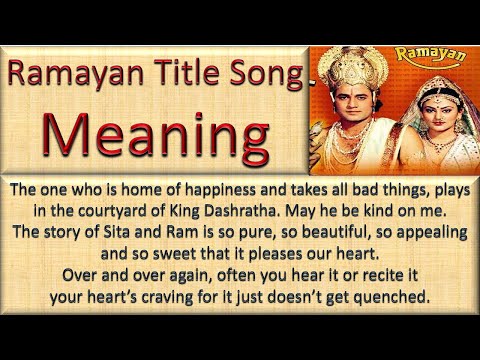 Ramayan Title Song

Meaning

Ramayan

The one who is home of happiness and takes all bad things, plays in the courtyard of King Dashratha. May he be kind on me.
The story of Sita and Ram is so pure, so beautiful, so appealing and so sweet that it pleases our heart.
Over and over again, often you hear it or recite it your heart's craving for it just doesn't get quenched.